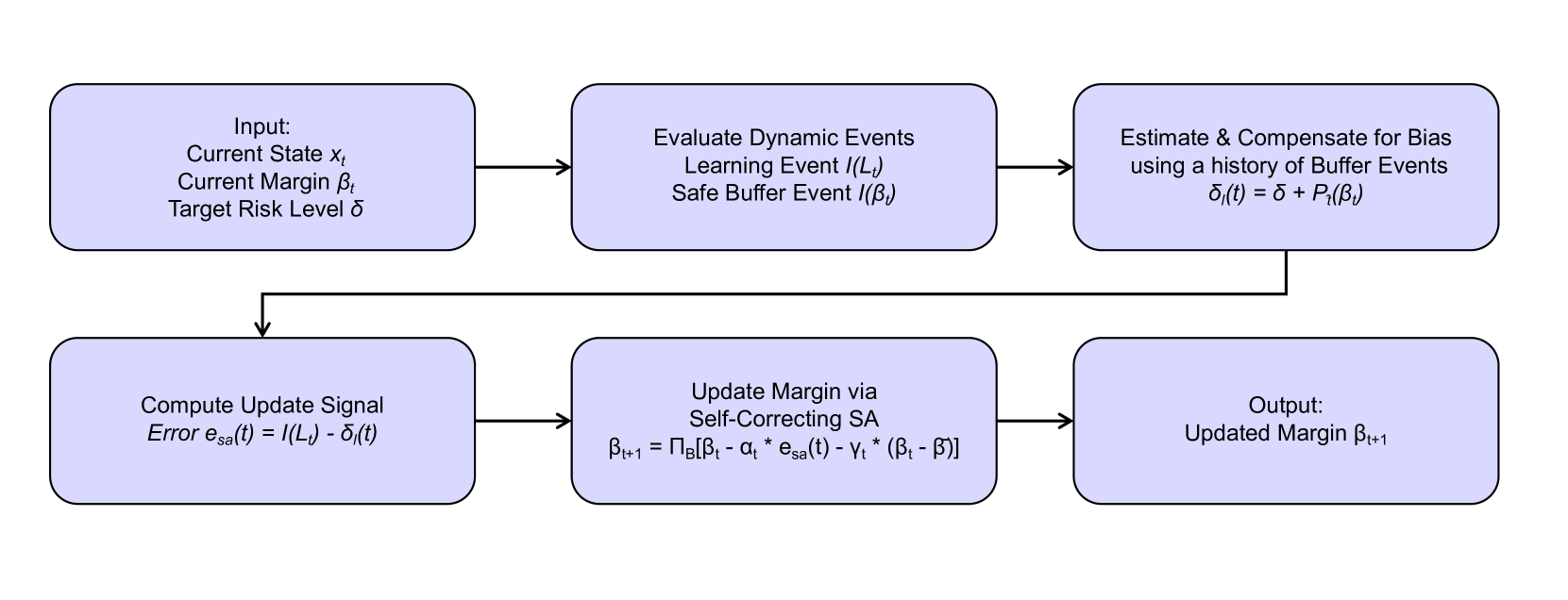 Input:
Current State $x_t$
Current Margin $\beta_t$
Target Risk Level $\delta$

Evaluate Dynamic Events
Learning Event $I(L_t)$
Safe Buffer Event $I(\beta_t)$

Estimate & Compensate for Bias using a history of Buffer Events
$\delta_l(t) = \delta + P_t(\beta_t)$

Compute Update Signal
Error $e_{sa}(t) = I(L_t) - \delta_l(t)$

Update Margin via Self-Correcting SA
$\beta_{t+1} = \Pi_B[\beta_t - \alpha_t * e_{sa}(t) - \gamma_t * (\beta_t - \bar{\beta})]$

Output:
Updated Margin $\beta_{t+1}$